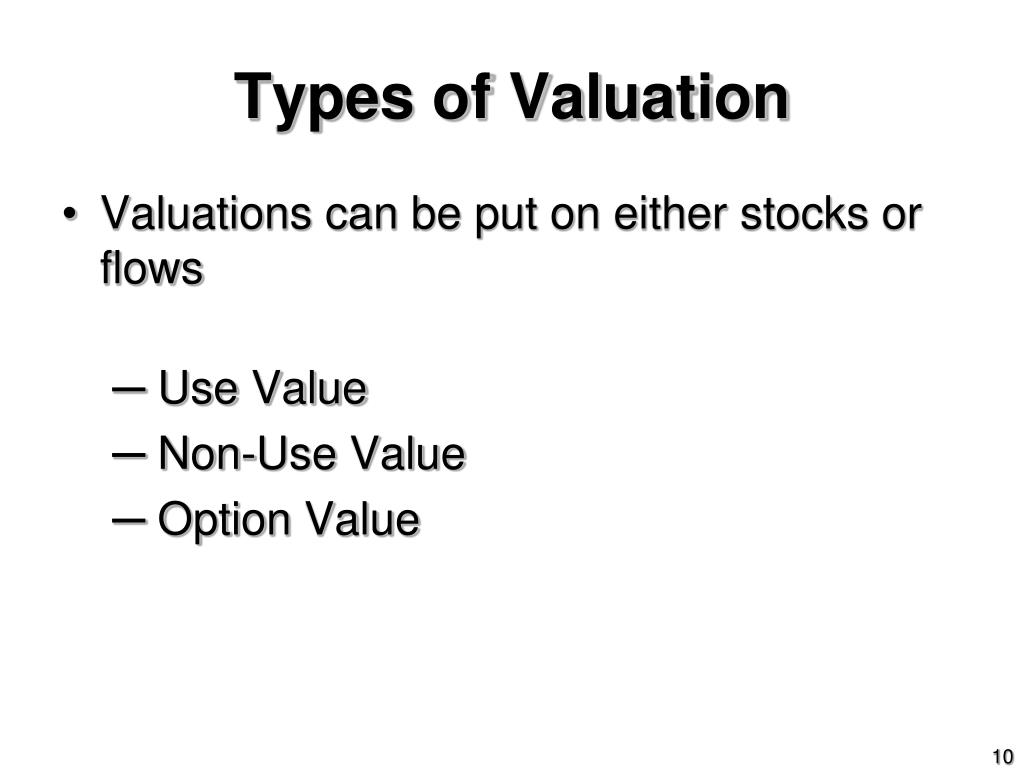 Types of Valuation

• Valuations can be put on either stocks or flows

– Use Value
– Non-Use Value
– Option Value

10